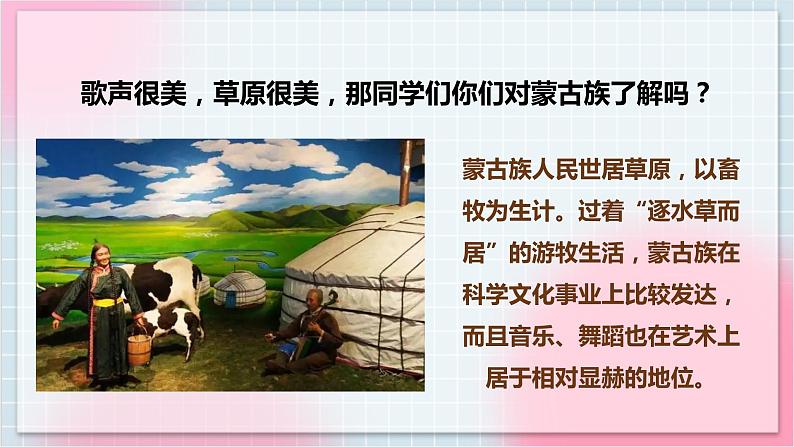 歌声很美，草原很美，那同学们你们对蒙古族了解吗？

蒙古族人民世居草原，以畜牧为生计。过着“逐水草而居”的游牧生活，蒙古族在科学文化事业上比较发达，而且音乐、舞蹈也在艺术上居于相对显赫的地位。